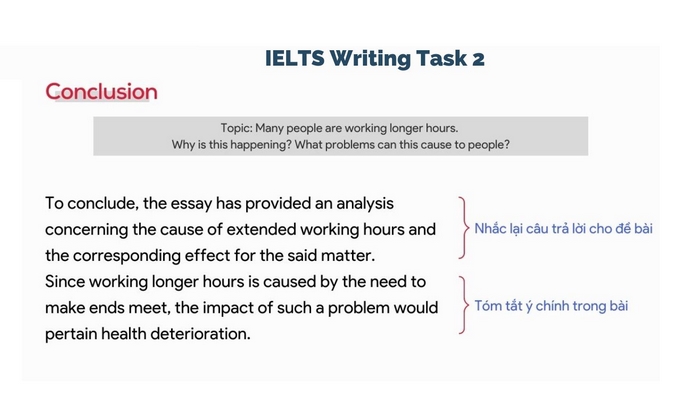 IELTS Writing Task 2

Conclusion

Topic: Many people are working longer hours.
Why is this happening? What problems can this cause to people?

To conclude, the essay has provided an analysis concerning the cause of extended working hours and the corresponding effect for the said matter.

Nhắc lại câu trả lời cho đề bài

Since working longer hours is caused by the need to make ends meet, the impact of such a problem would pertain health deterioration.

Tóm tắt ý chính trong bài